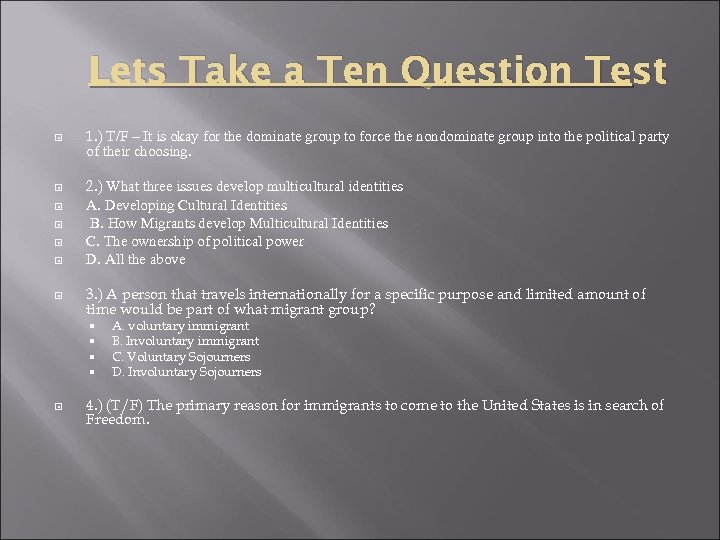 Lets Take a Ten Question Test

1.) T/F – It is okay for the dominate group to force the nondominate group into the political party of their choosing.

2.) What three issues develop multicultural identities
A. Developing Cultural Identities
B. How Migrants develop Multicultural Identities
C. The ownership of political power
D. All the above

3.) A person that travels internationally for a specific purpose and limited amount of time would be part of what migrant group?
A. voluntary immigrant
B. Involuntary immigrant
C. Voluntary Sojourners
D. Involuntary Sojourners

4.) (T/F) The primary reason for immigrants to come to the United States is in search of Freedom.